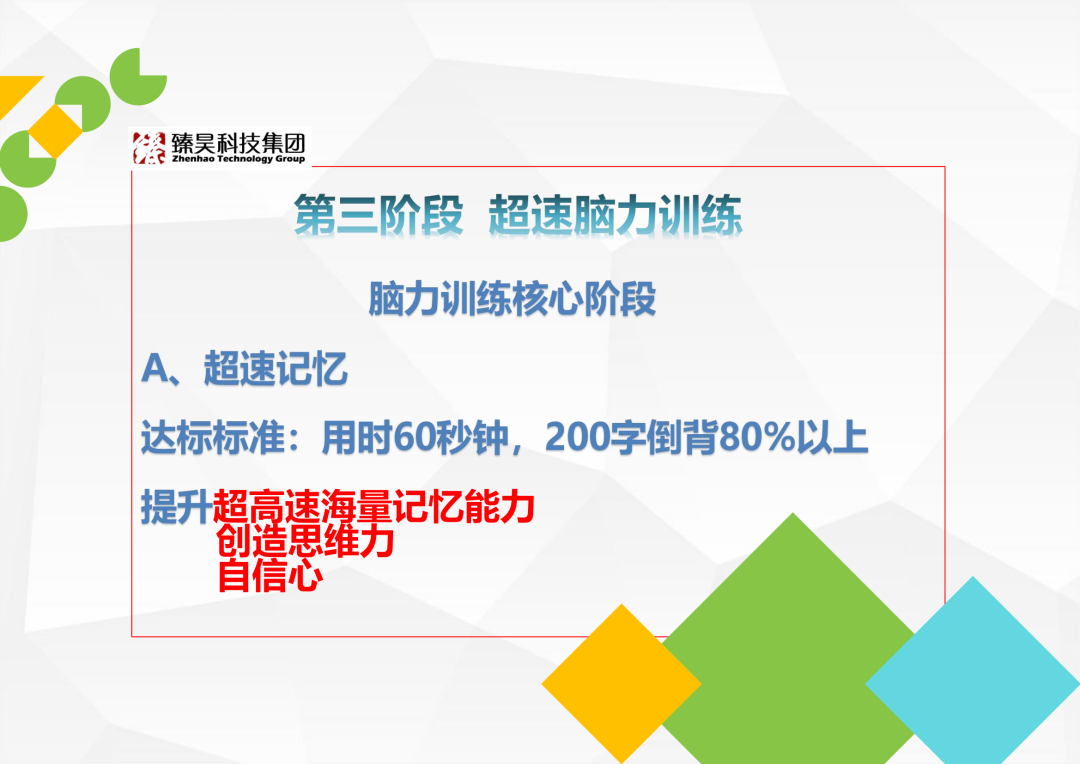 臻昊科技集团
Zhenhao Technology Group

第三阶段 超速脑力训练

脑力训练核心阶段

A、超速记忆

达标标准：用时60秒钟，200字倒背80%以上

提升超高速海量记忆能力
创造思维力
自信心